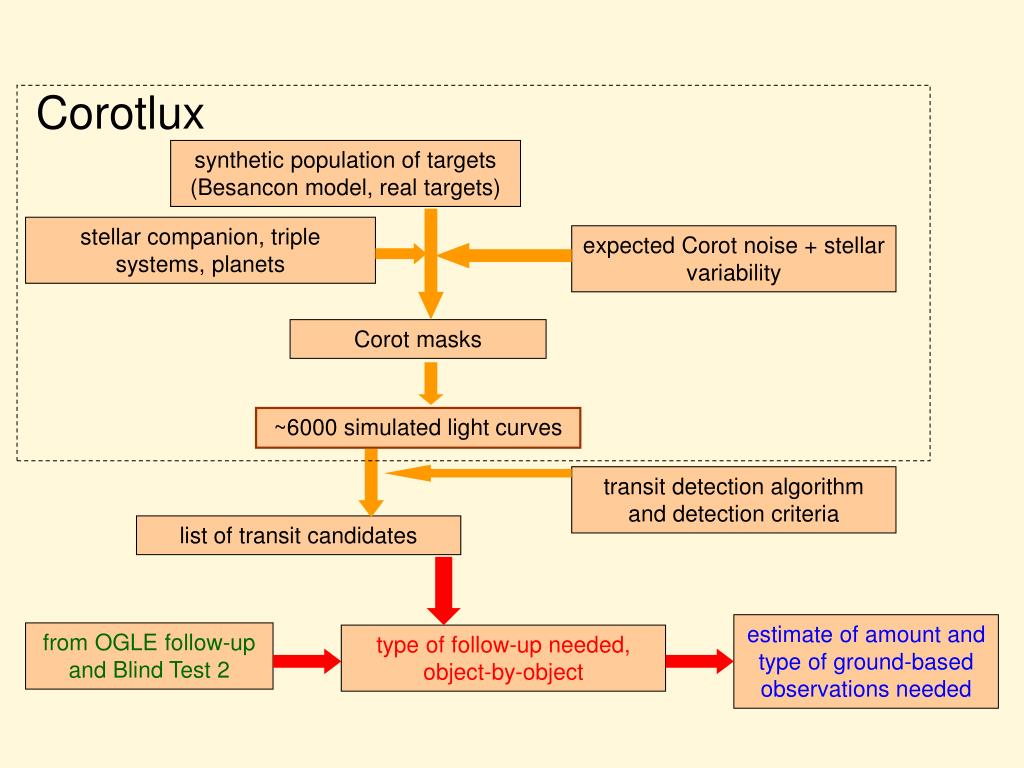 Corotlux

synthetic population of targets (Besancon model, real targets)

stellar companion, triple systems, planets

expected Corot noise + stellar variability

Corot masks

~6000 simulated light curves

transit detection algorithm and detection criteria

list of transit candidates

from OGLE follow-up and Blind Test 2

type of follow-up needed, object-by-object

estimate of amount and type of ground-based observations needed